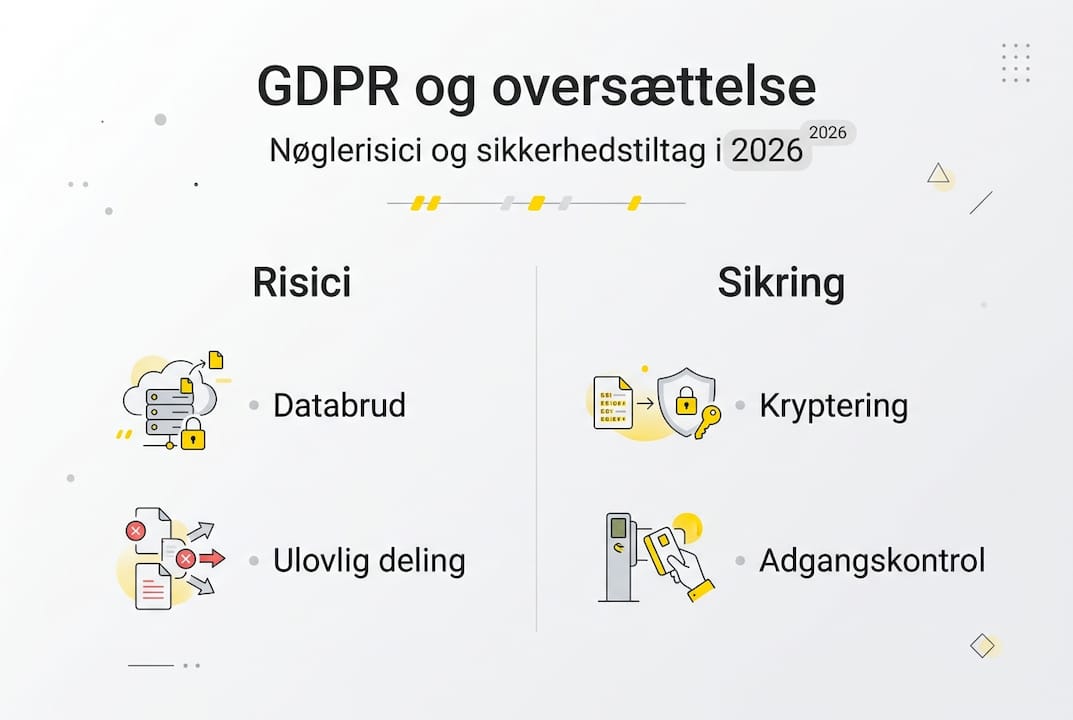 GDPR og oversættelse

Nøglerisici og sikkerhedstiltag i 2026 2026

Risici

Databrud

Ulovlig deling

Sikring

Kryptering

Adgangskontrol